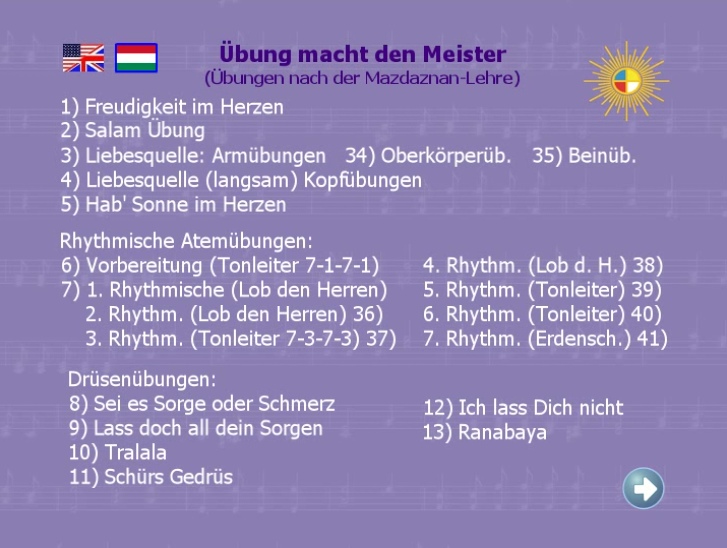 Übung macht den Meister
(Übungen nach der Mazdaznan-Lehre)

1) Freudigkeit im Herzen
2) Salam Übung
3) Liebesquelle: Armübungen 34) Oberkörperüb. 35) Beinüb.
4) Liebesquelle (langsam) Kopfübungen
5) Hab' Sonne im Herzen

Rhythmische Atemübungen:
6) Vorbereitung (Tonleiter 7-1-7-1)
7) 1. Rhythmische (Lob den Herren)
2. Rhythm. (Lob den Herren) 36)
3. Rhythm. (Tonleiter 7-3-7-3) 37)

4. Rhythm. (Lob d. H.) 38)
5. Rhythm. (Tonleiter) 39)
6. Rhythm. (Tonleiter) 40)
7. Rhythm. (Erdensch.) 41)

Drüsenübungen:
8) Sei es Sorge oder Schmerz
9) Lass doch all dein Sorgen
10) Tralala
11) Schürs Gedrüs

12) Ich lass Dich nicht
13) Ranabaya